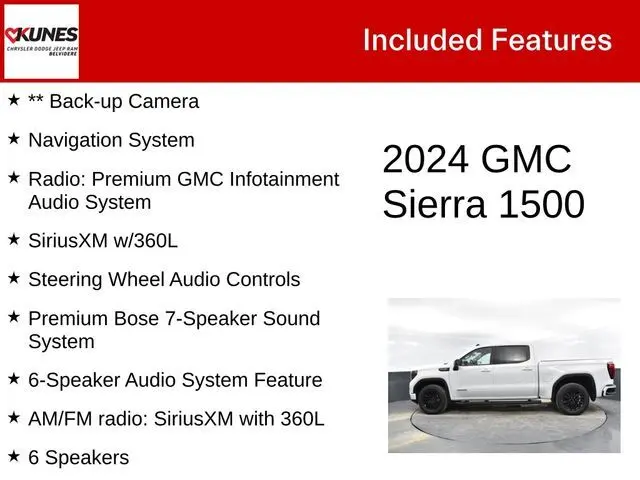 KUNES
CHRYSLER DODGE JEEP RAM
BELVIDERE

Included Features

★ ** Back-up Camera

★ Navigation System

★ Radio: Premium GMC Infotainment Audio System

★ SiriusXM w/360L

★ Steering Wheel Audio Controls

★ Premium Bose 7-Speaker Sound System

★ 6-Speaker Audio System Feature

★ AM/FM radio: SiriusXM with 360L

★ 6 Speakers

2024 GMC Sierra 1500